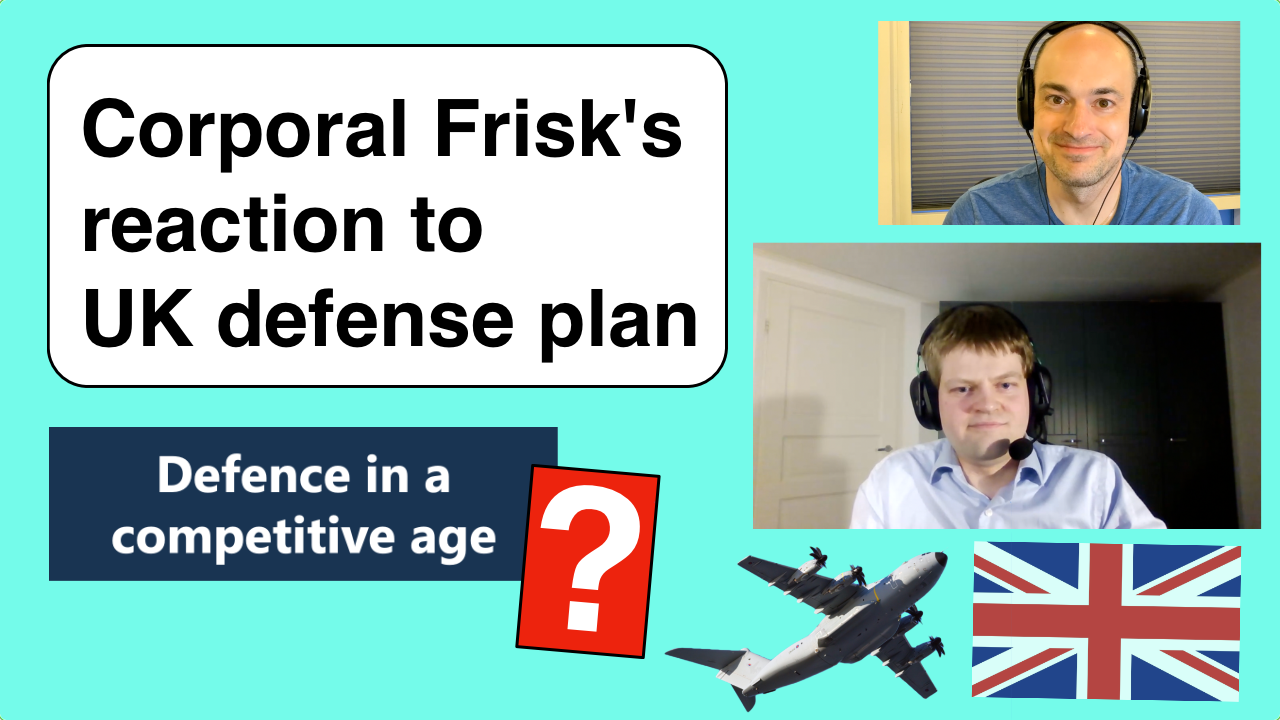 Corporal Frisk's reaction to UK defense plan

Defence in a competitive age

?